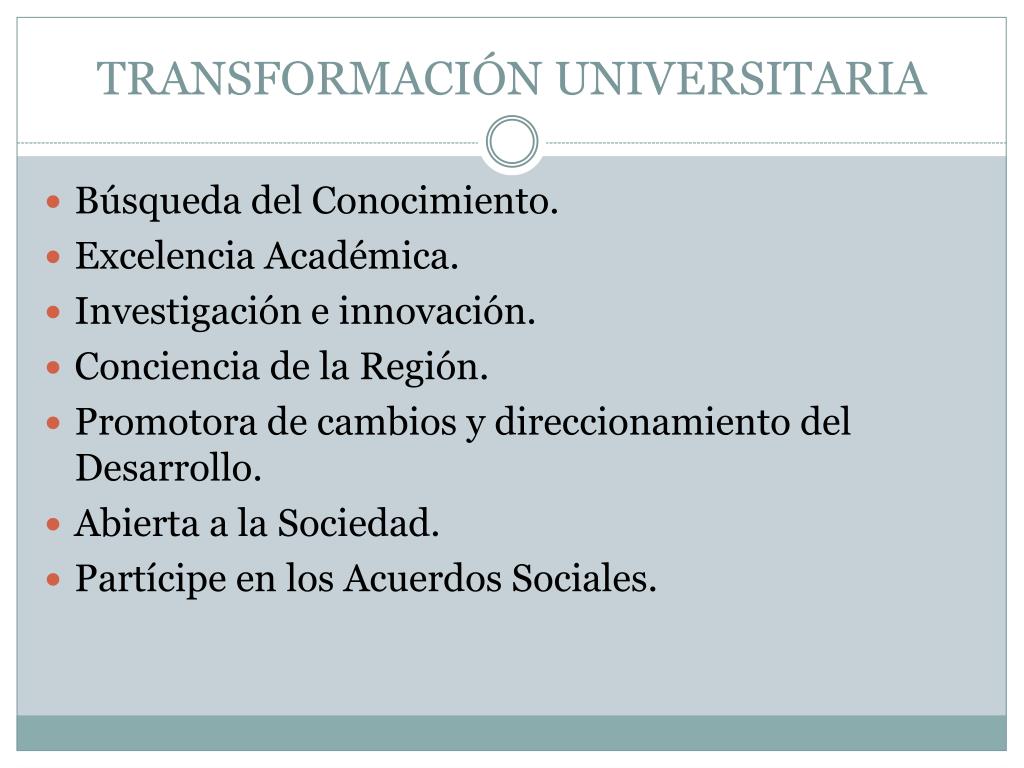 TRANSFORMACIÓN UNIVERSITARIA

- Búsqueda del Conocimiento.
- Excelencia Académica.
- Investigación e innovación.
- Conciencia de la Región.
- Promotora de cambios y direccionamiento del Desarrollo.
- Abierta a la Sociedad.
- Partícipe en los Acuerdos Sociales.